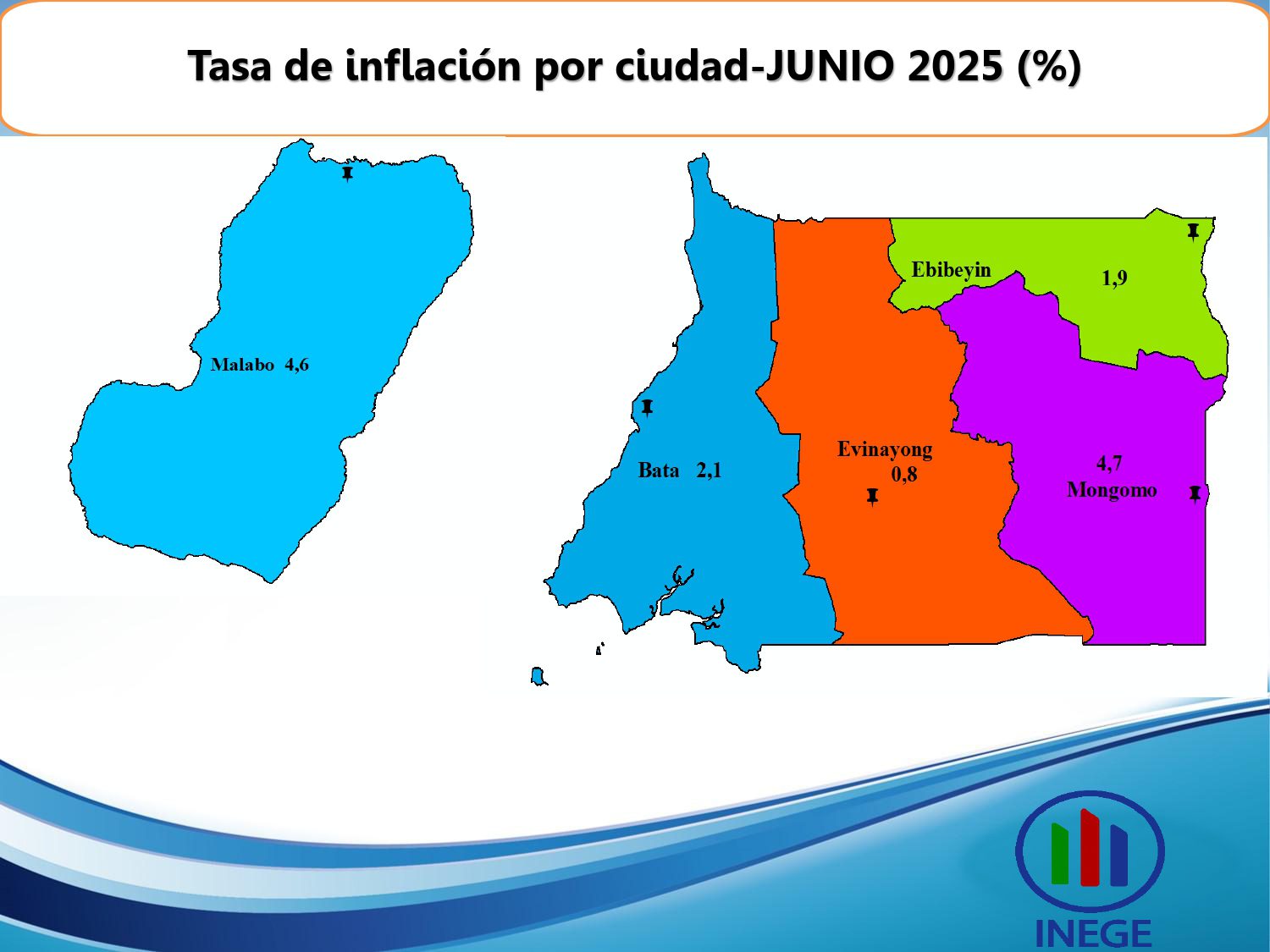 Tasa de inflación por ciudad-JUNIO 2025 (%)

Malabo 4,6

Bata 2,1

Evinayong 0,8

Ebibeyin 1,9

4,7 Mongomo

INEGE